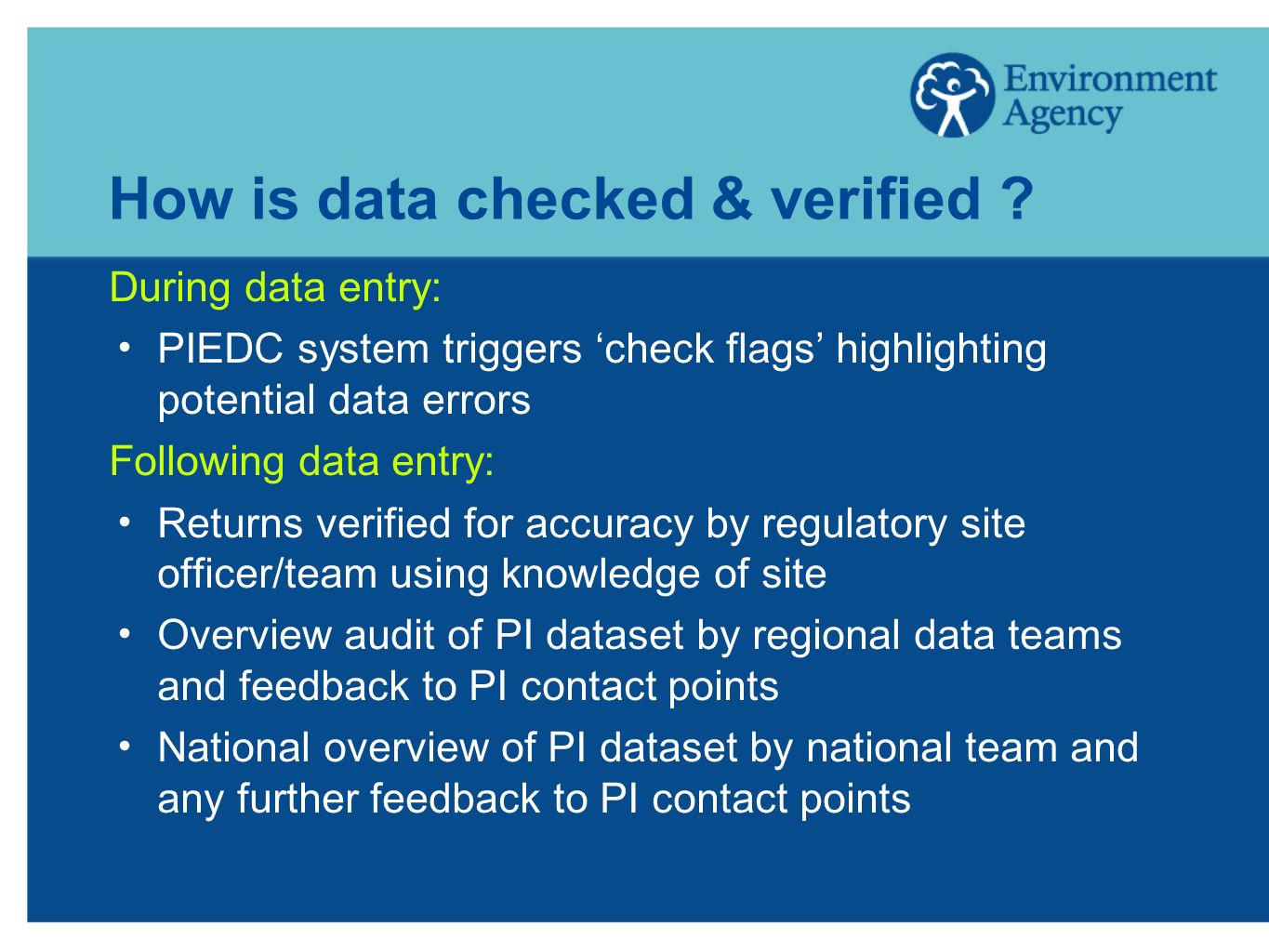 Environment Agency

How is data checked & verified ?

During data entry:

• PIEDC system triggers ‘check flags’ highlighting potential data errors

Following data entry:

• Returns verified for accuracy by regulatory site officer/team using knowledge of site
• Overview audit of PI dataset by regional data teams and feedback to PI contact points
• National overview of PI dataset by national team and any further feedback to PI contact points